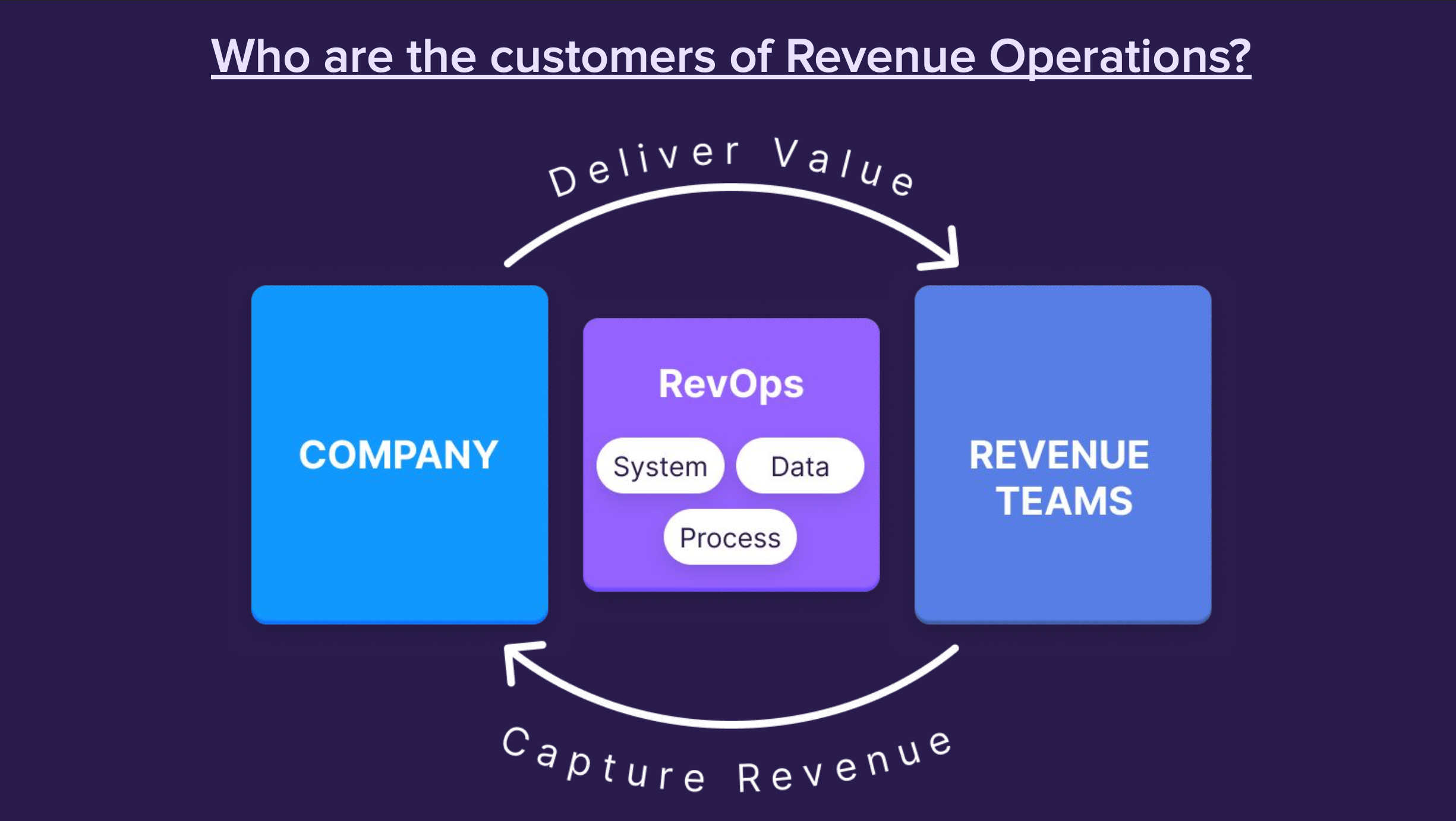 Who are the customers of Revenue Operations?

Deliver Value

COMPANY

RevOps

System

Data

Process

REVENUE TEAMS

Capture Revenue